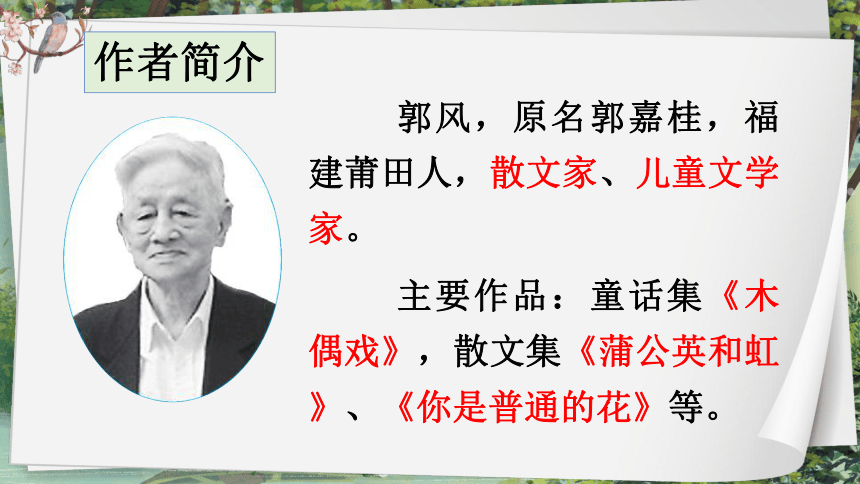 作者简介

郭风，原名郭嘉桂，福建莆田人，散文家、儿童文学家。

主要作品：童话集《木偶戏》，散文集《蒲公英和虹》、《你是普通的花》等。